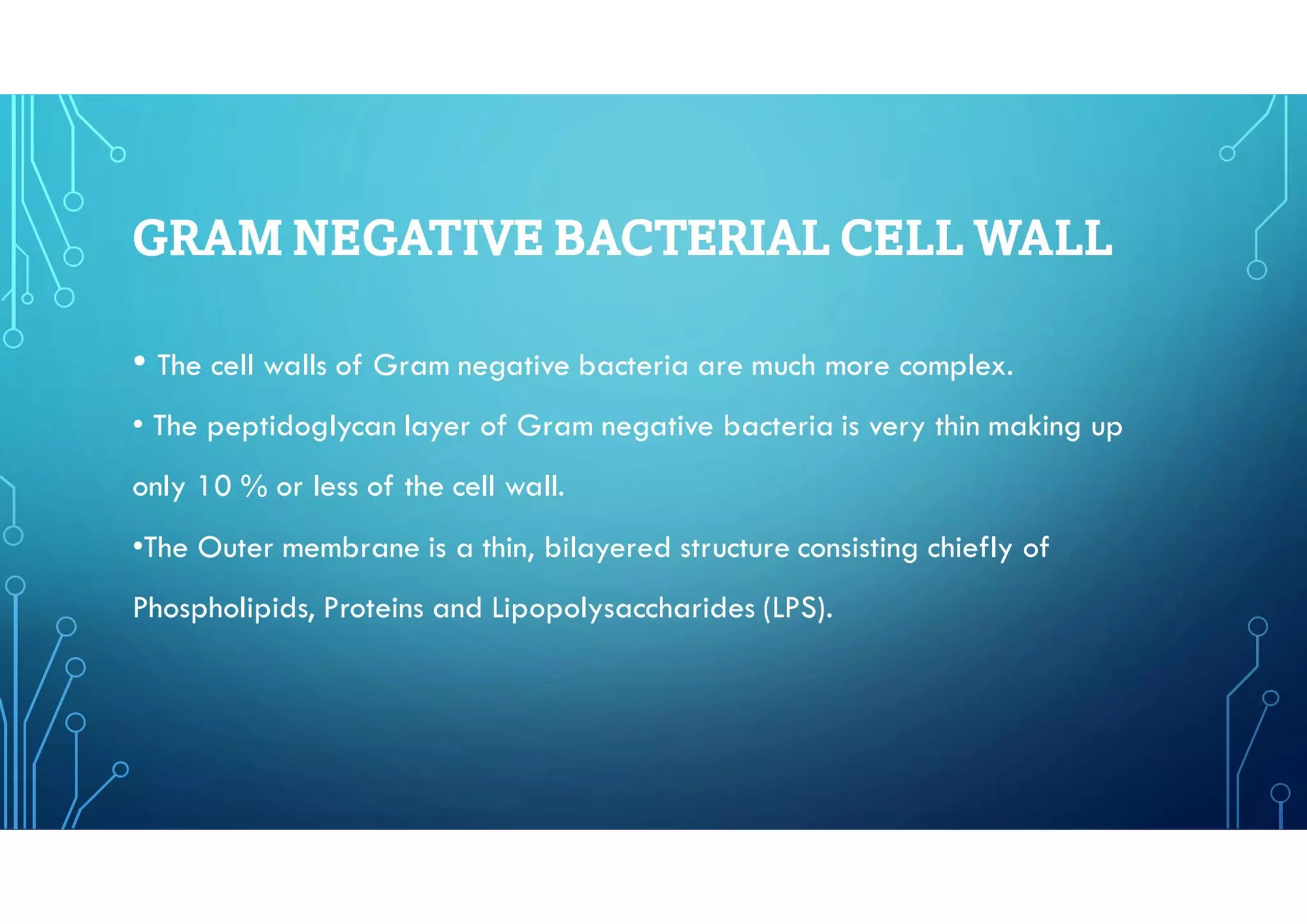 GRAM NEGATIVE BACTERIAL CELL WALL

• The cell walls of Gram negative bacteria are much more complex.

• The peptidoglycan layer of Gram negative bacteria is very thin making up only 10 % or less of the cell wall.

•The Outer membrane is a thin, bilayered structure consisting chiefly of Phospholipids, Proteins and Lipopolysaccharides (LPS).